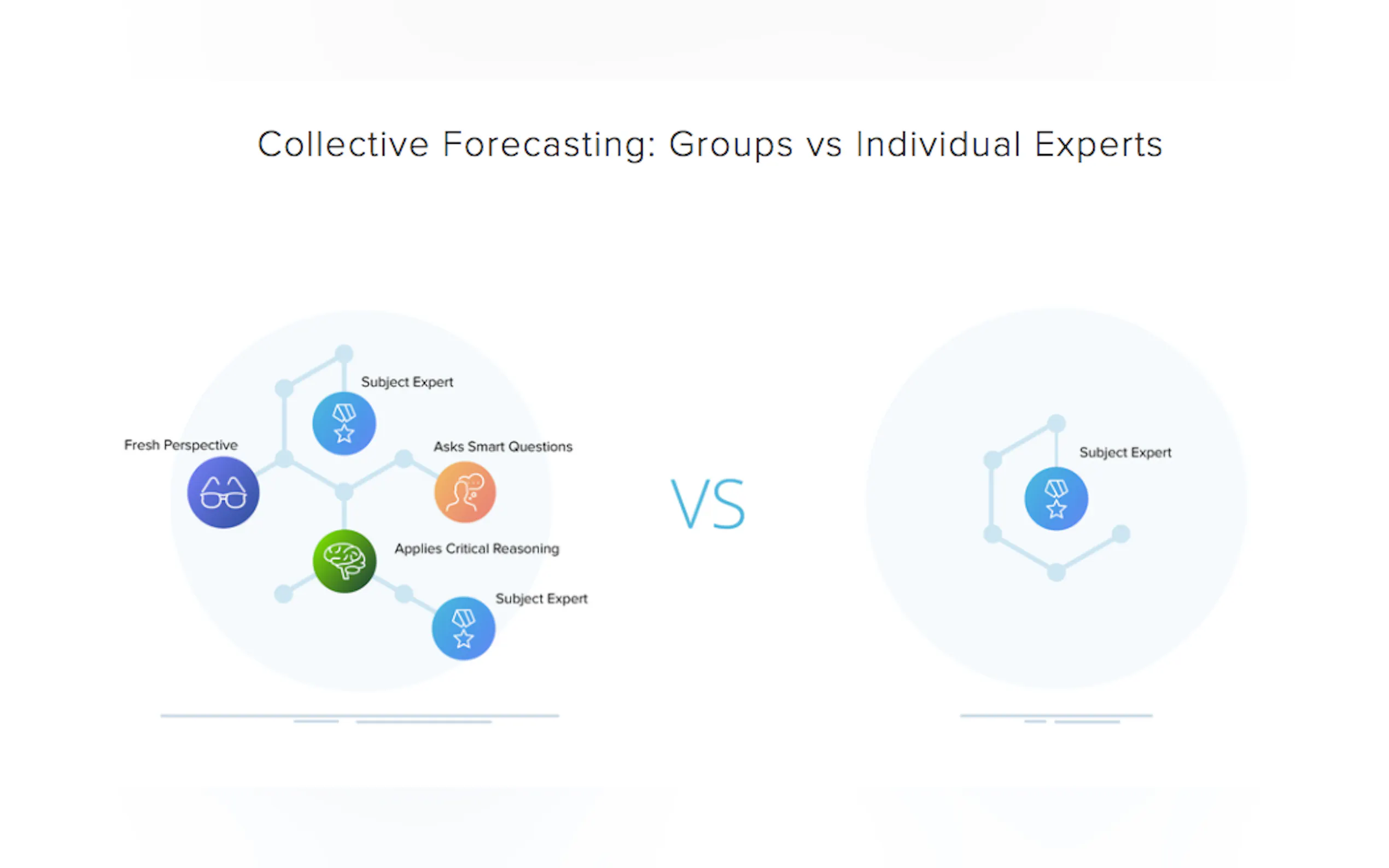 Collective Forecasting: Groups vs Individual Experts

Subject Expert

Fresh Perspective

Asks Smart Questions

Applies Critical Reasoning

Subject Expert

VS

Subject Expert